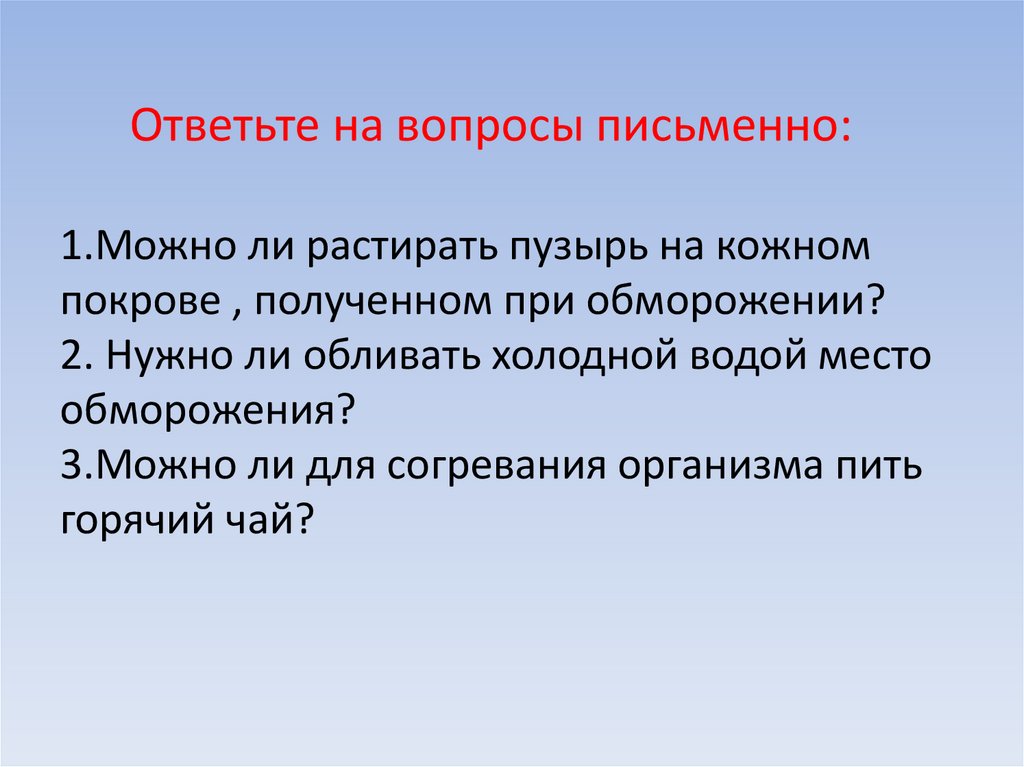 Ответьте на вопросы письменно:

1.Можно ли растирать пузырь на кожном покрове , полученном при обморожении?
2. Нужно ли обливать холодной водой место обморожения?
3.Можно ли для согревания организма пить горячий чай?